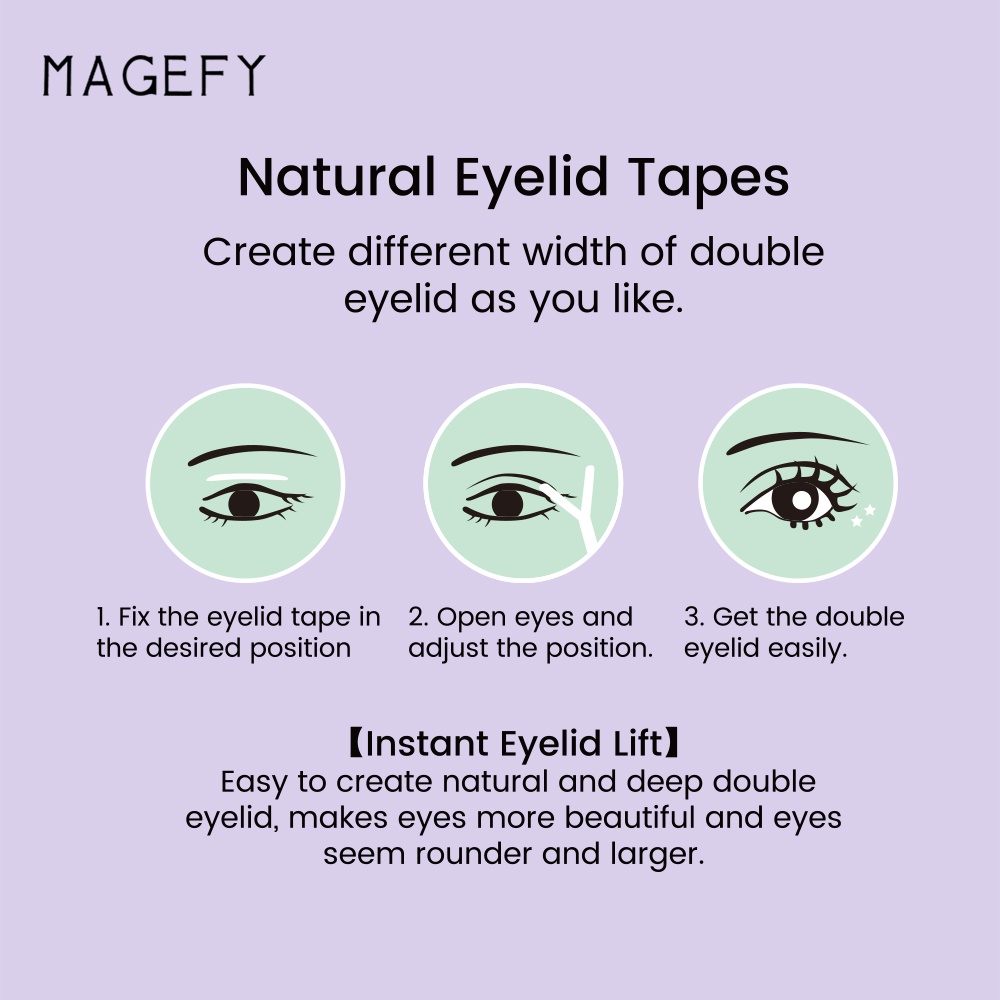 MAGEFY

Natural Eyelid Tapes

Create different width of double eyelid as you like.

1. Fix the eyelid tape in the desired position

2. Open eyes and adjust the position.

3. Get the double eyelid easily.

【Instant Eyelid Lift】
Easy to create natural and deep double eyelid, makes eyes more beautiful and eyes seem rounder and larger.